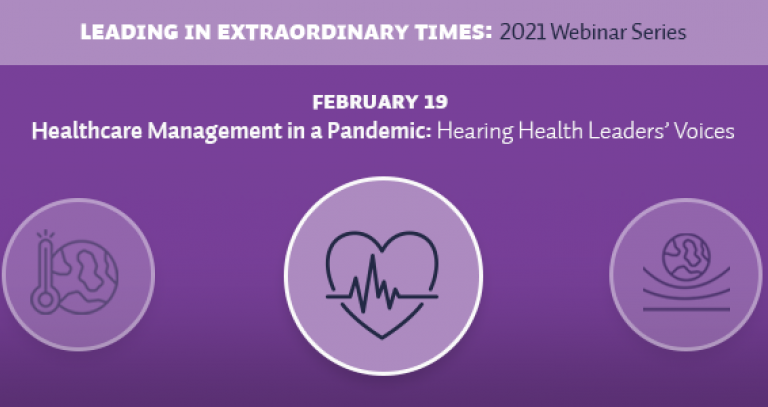 LEADING IN EXTRAORDINARY TIMES: 2021 Webinar Series

FEBRUARY 19
Healthcare Management in a Pandemic: Hearing Health Leaders' Voices